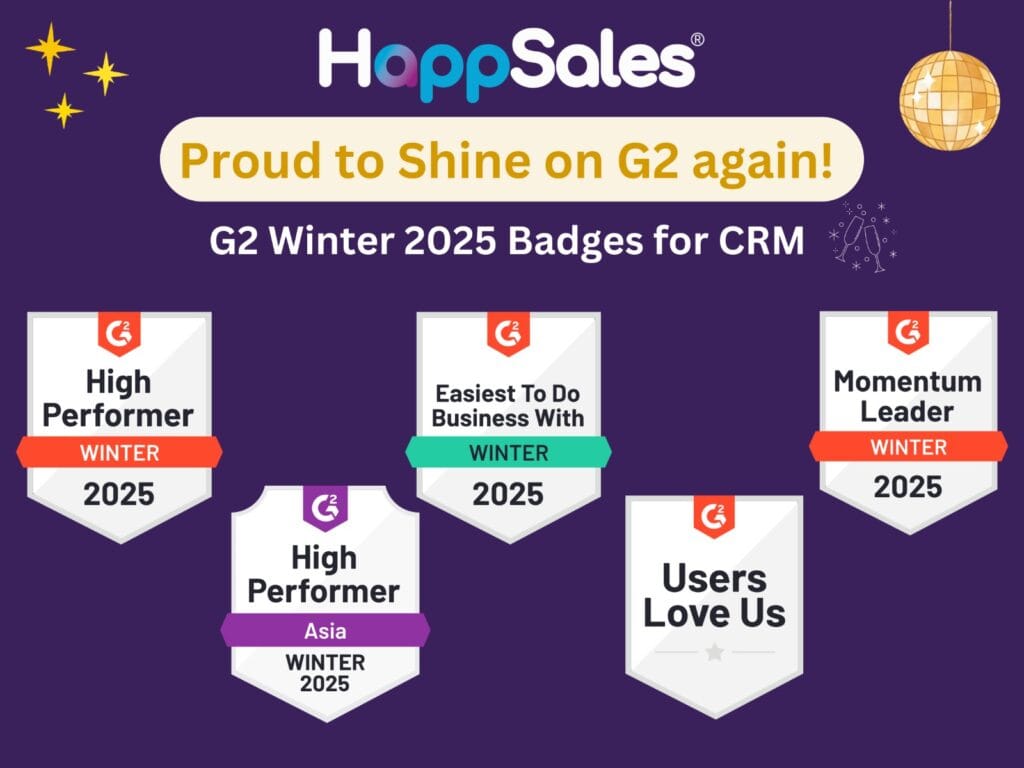 HappSales®

Proud to Shine on G2 again!

G2 Winter 2025 Badges for CRM

G2
High Performer
WINTER
2025

G2
High Performer
Asia
WINTER 2025

G2
Easiest To Do Business With
WINTER
2025

G2
Users Love Us

G2
Momentum Leader
WINTER
2025